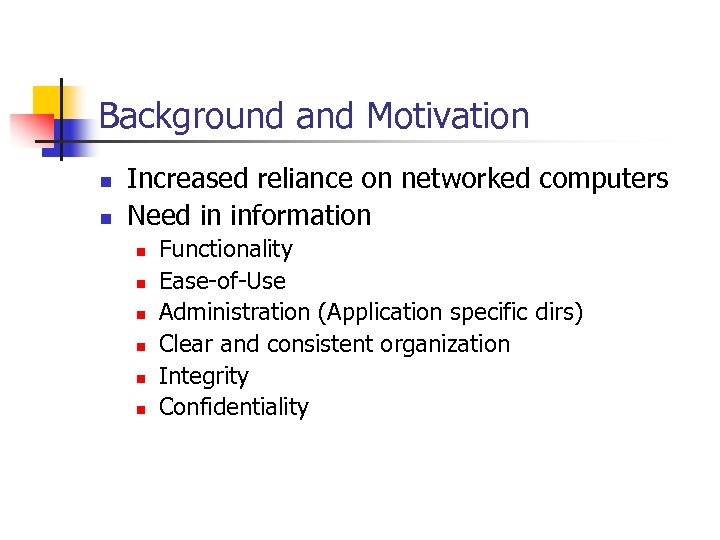 Background and Motivation

- Increased reliance on networked computers
- Need in information
  - Functionality
  - Ease-of-Use
  - Administration (Application specific dirs)
  - Clear and consistent organization
  - Integrity
  - Confidentiality